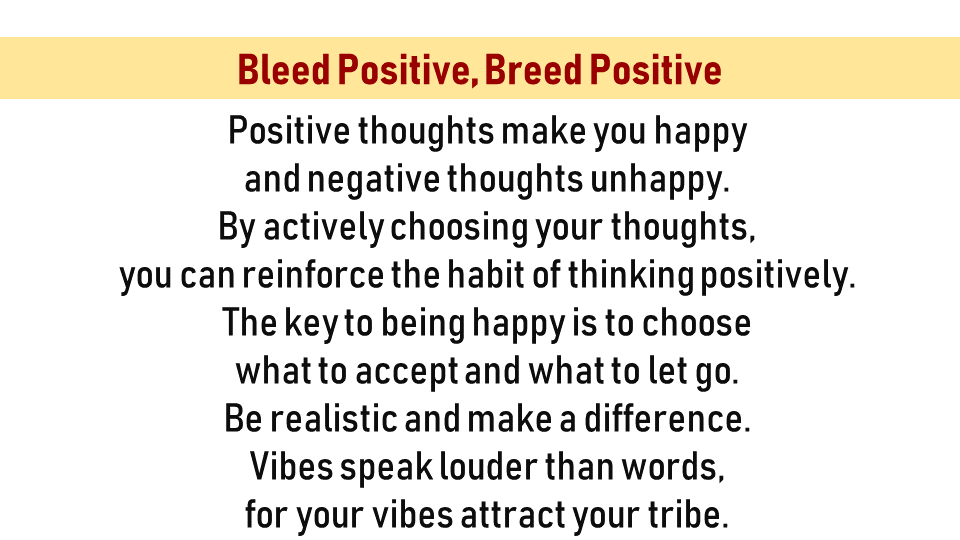 Bleed Positive, Breed Positive

Positive thoughts make you happy
and negative thoughts unhappy.
By actively choosing your thoughts,
you can reinforce the habit of thinking positively.
The key to being happy is to choose
what to accept and what to let go.
Be realistic and make a difference.
Vibes speak louder than words,
for your vibes attract your tribe.